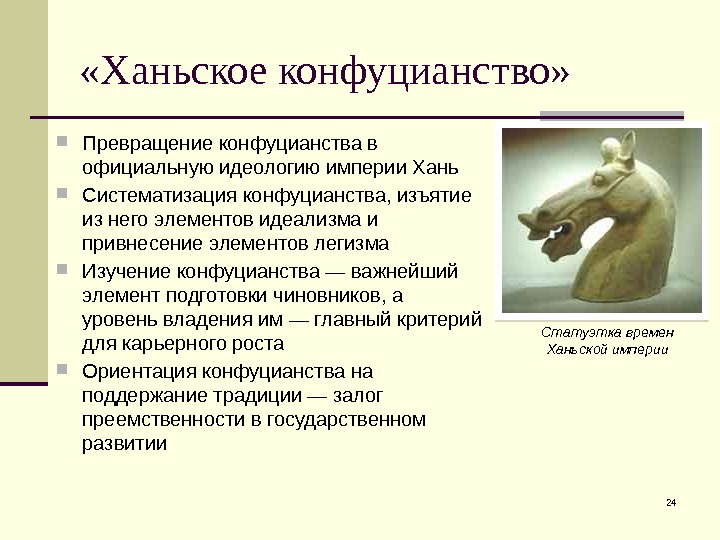 «Ханьское конфуцианство»

Превращение конфуцианства в официальную идеологию империи Хань

Систематизация конфуцианства, изъятие из него элементов идеализма и привнесение элементов легизма

Изучение конфуцианства — важнейший элемент подготовки чиновников, а уровень владения им — главный критерий для карьерного роста

Ориентация конфуцианства на поддержание традиции — залог преемственности в государственном развитии

Статуэтка времен Ханьской империи

24